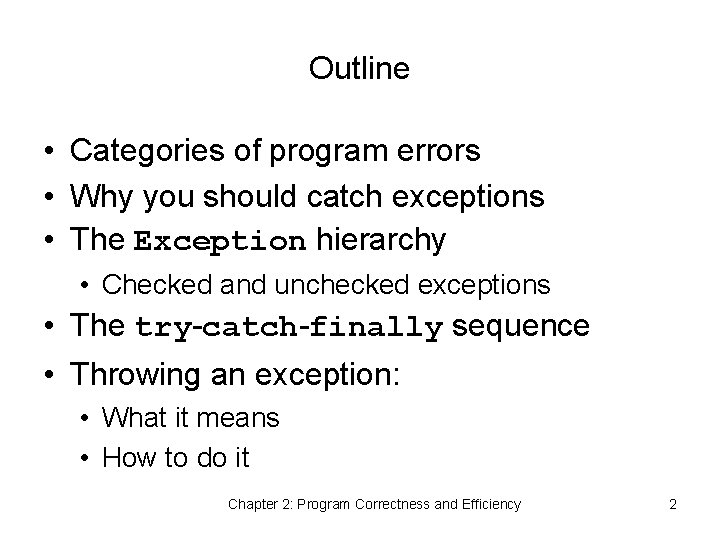 Outline

• Categories of program errors
• Why you should catch exceptions
• The Exception hierarchy
  • Checked and unchecked exceptions
• The try-catch-finally sequence
• Throwing an exception:
  • What it means
  • How to do it

Chapter 2: Program Correctness and Efficiency

2